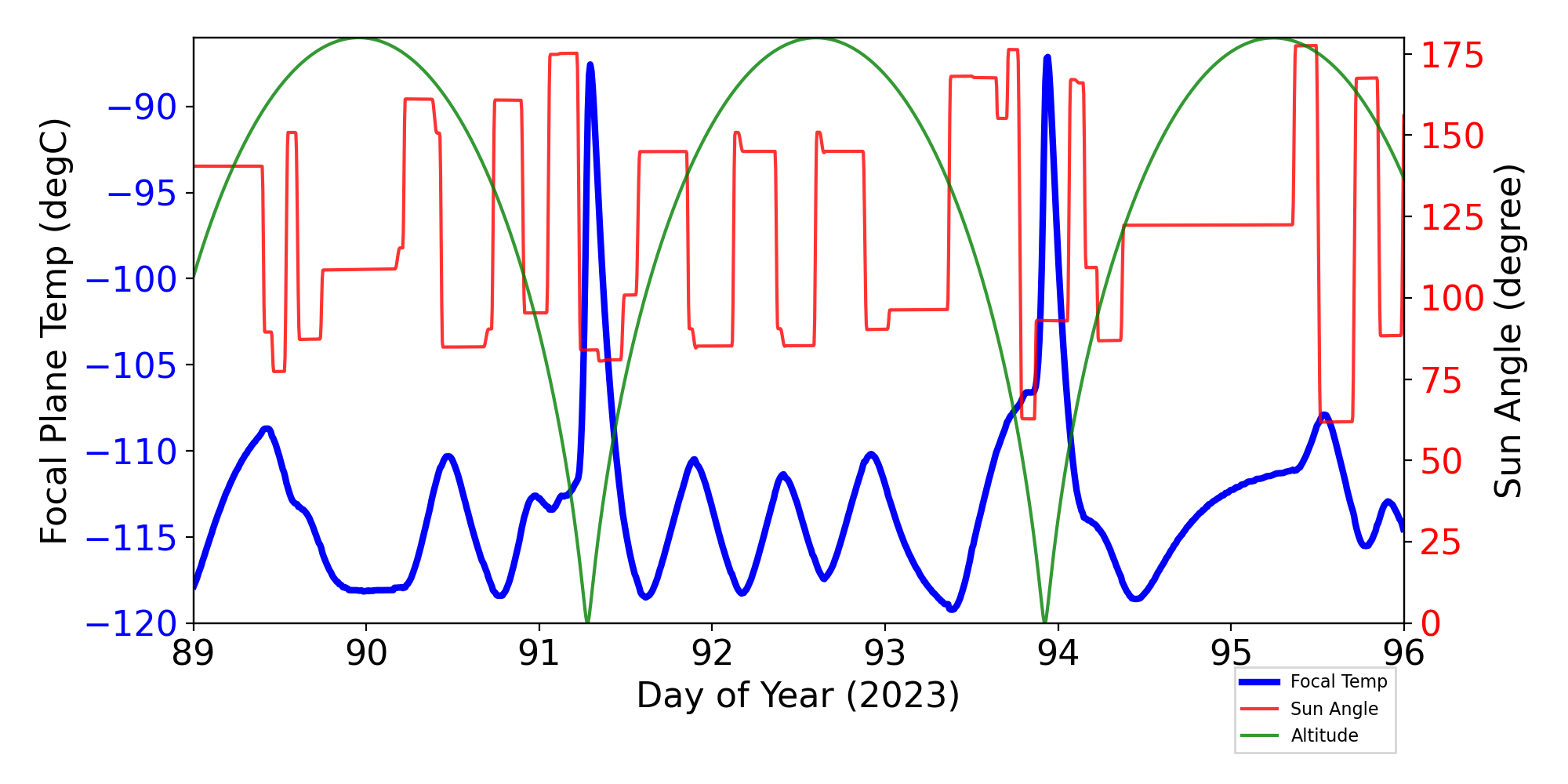 Focal Plane Temp (degC)
−90
−95
−100
−105
−110
−115
−120
89
90
91
92
93
94
95
96
Day of Year (2023)
Sun Angle (degree)
175
150
125
100
75
50
25
0
Focal Temp
Sun Angle
Altitude